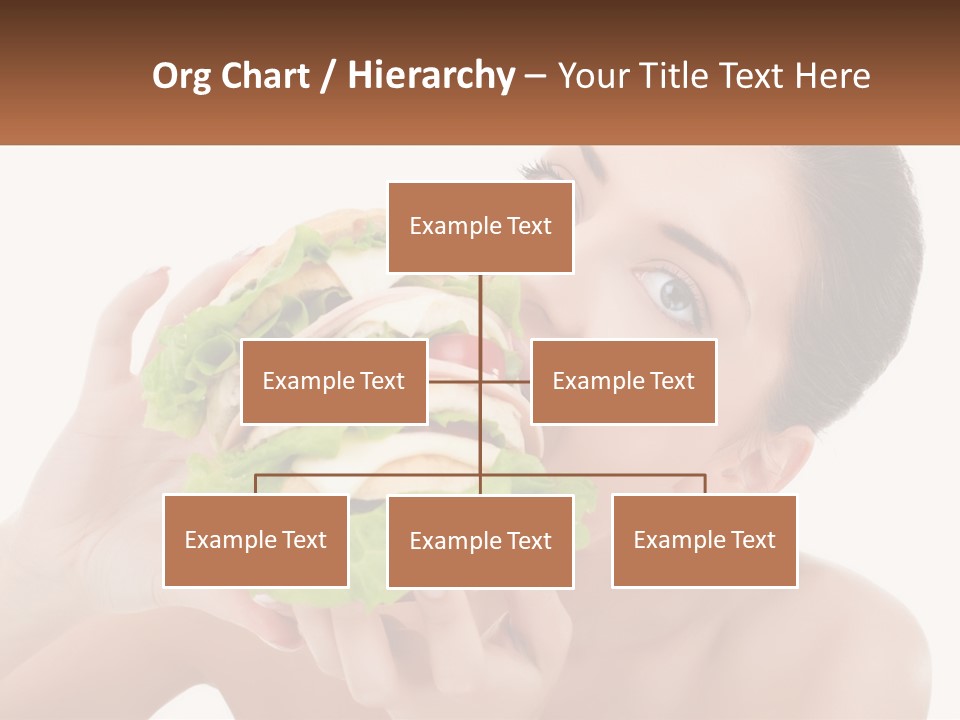 Org Chart / Hierarchy – Your Title Text Here

Example Text

Example Text

Example Text

Example Text

Example Text

Example Text